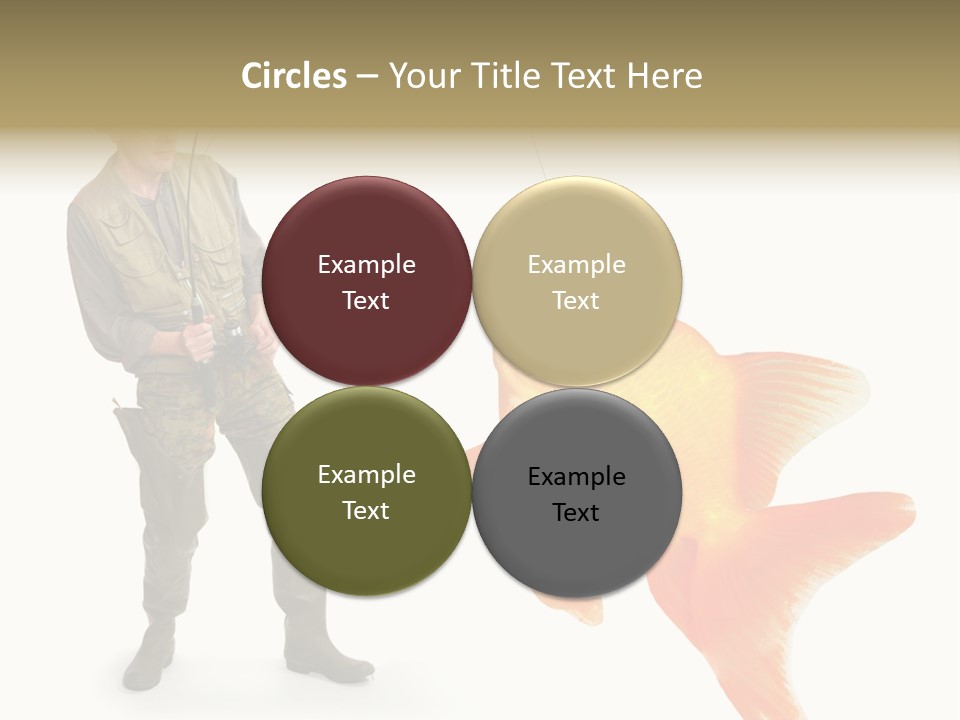 Circles – Your Title Text Here

Example Text

Example Text

Example Text

Example Text